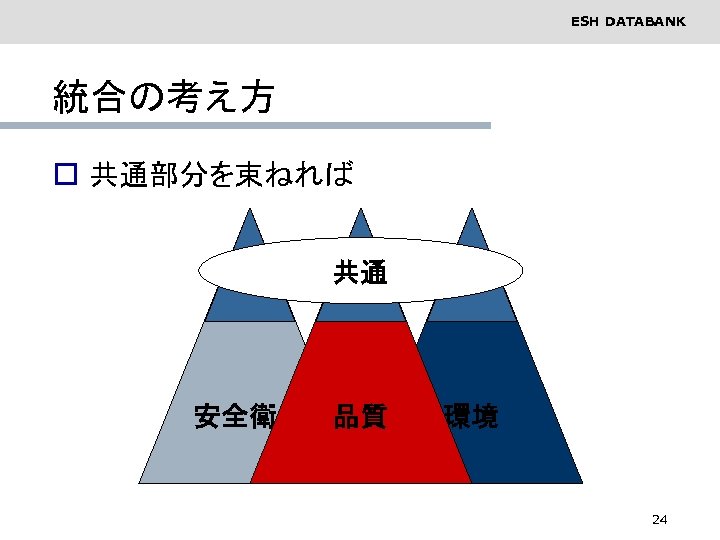 ESH DATABANK

統合の考え方

□ 共通部分を束ねれば

共通

安全衛

品質

環境

24